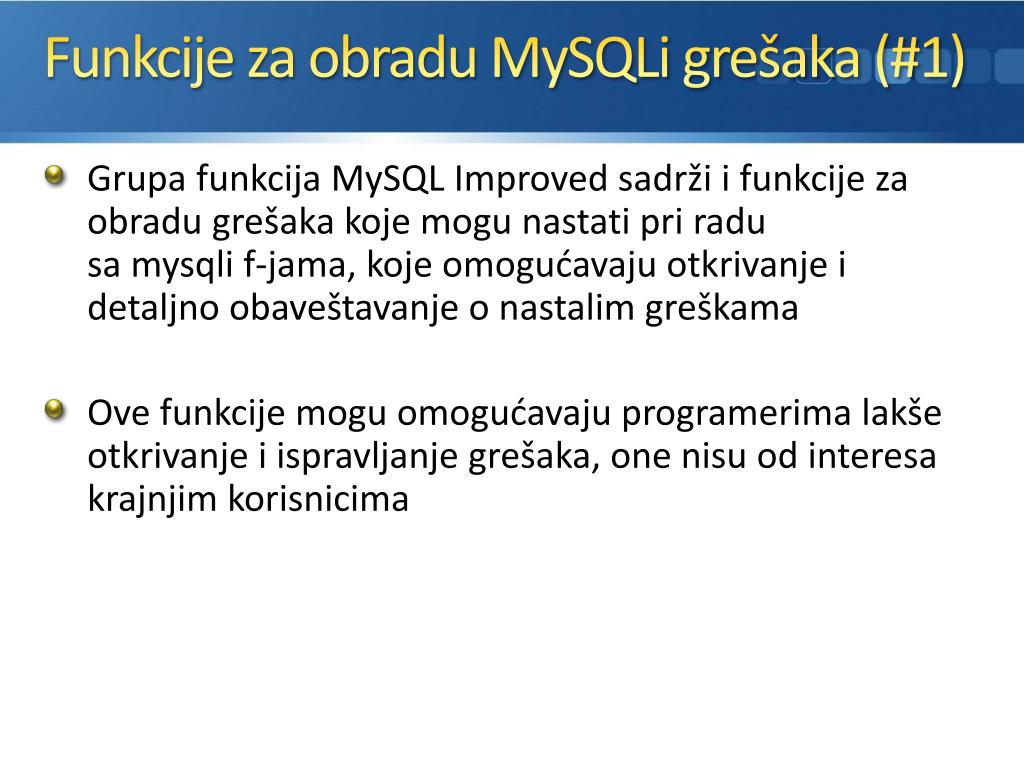 Funkcije za obradu MySQLi grešaka (#1)

Grupa funkcija MySQL Improved sadrži i funkcije za obradu grešaka koje mogu nastati pri radu sa mysqli f-jama, koje omogućavaju otkrivanje i detaljno obaveštavanje o nastalim greškama

Ove funkcije mogu omogućavaju programerima lakše otkrivanje i ispravljanje grešaka, one nisu od interesa krajnjim korisnicima